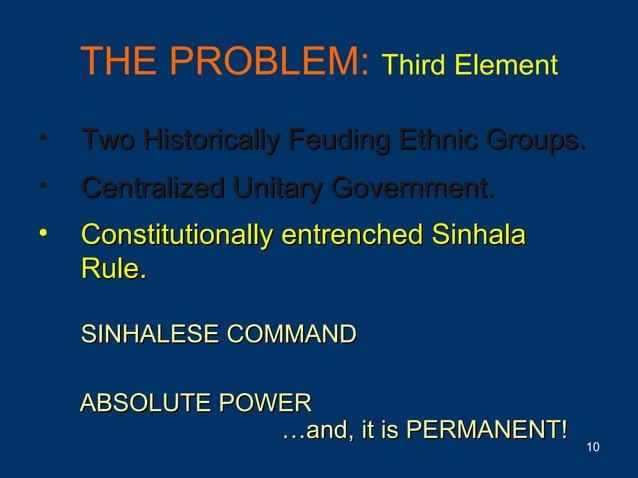 THE PROBLEM: Third Element

• Two Historically Feuding Ethnic Groups.

• Centralized Unitary Government.

• Constitutionally entrenched Sinhala Rule.

SINHALESE COMMAND

ABSOLUTE POWER

…and, it is PERMANENT!

10